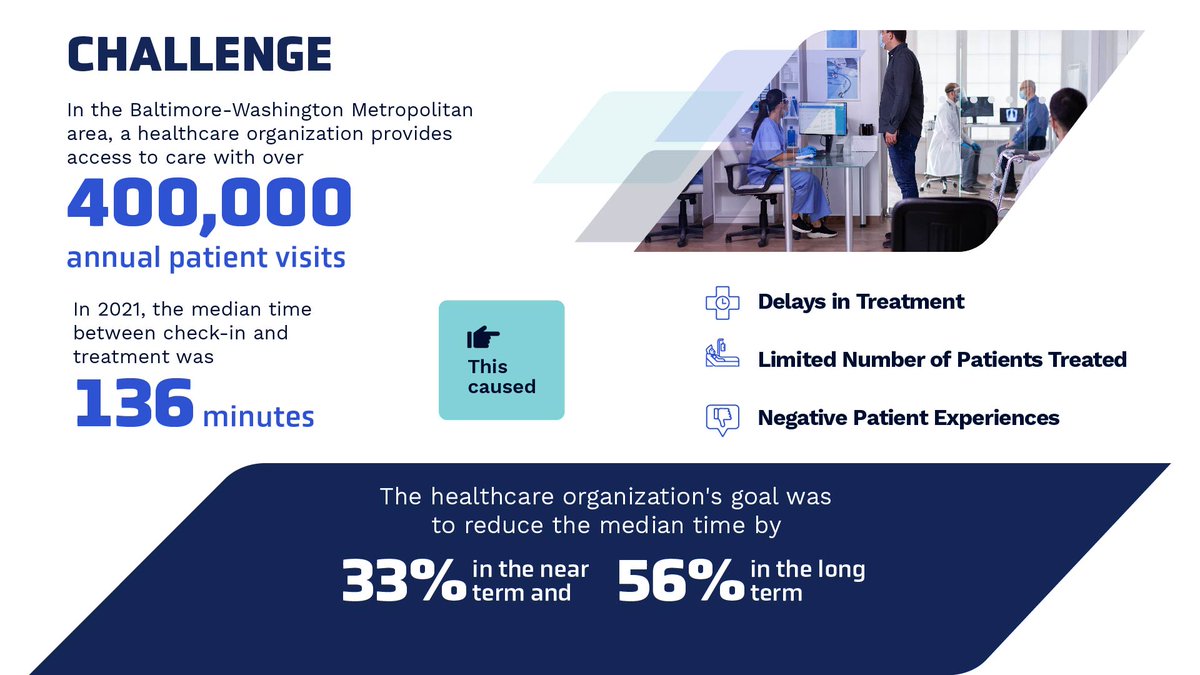 CHALLENGE

In the Baltimore-Washington Metropolitan area, a healthcare organization provides access to care with over

400,000

annual patient visits

In 2021, the median time between check-in and treatment was

136 minutes

This caused

Delays in Treatment

Limited Number of Patients Treated

Negative Patient Experiences

The healthcare organization's goal was to reduce the median time by

33% in the near term and 56% in the long term